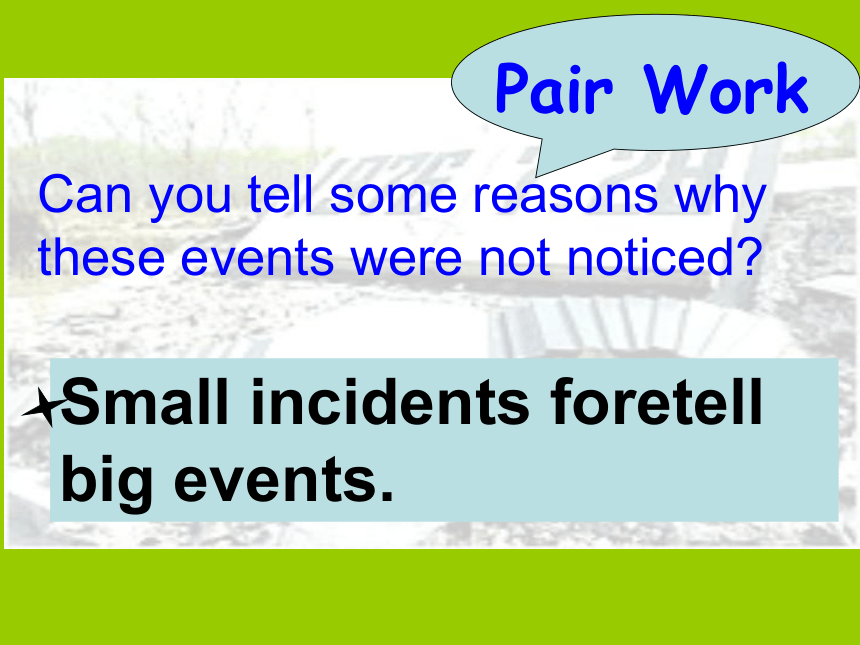 Pair Work

Can you tell some reasons why these events were not noticed?

Small incidents foretell big events.